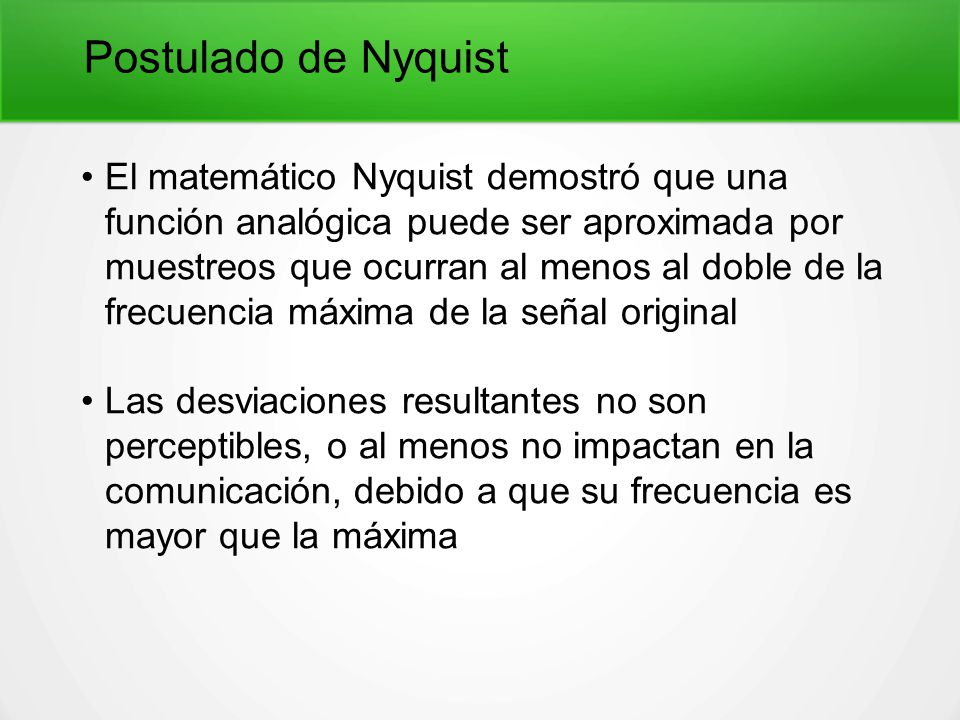 Postulado de Nyquist

• El matemático Nyquist demostró que una función analógica puede ser aproximada por muestreos que ocurran al menos al doble de la frecuencia máxima de la señal original

• Las desviaciones resultantes no son perceptibles, o al menos no impactan en la comunicación, debido a que su frecuencia es mayor que la máxima